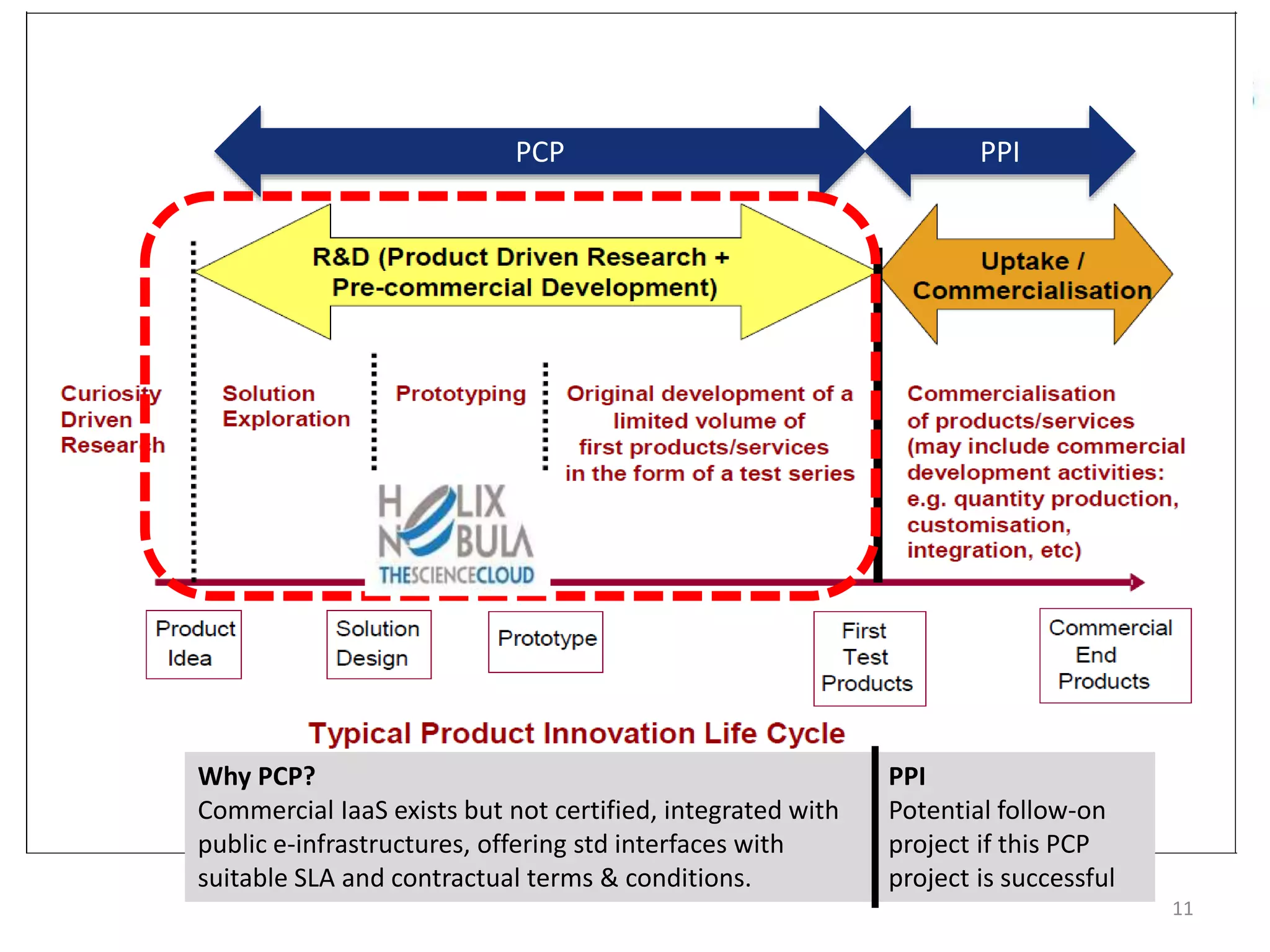 PCP

PPI

R&D (Product Driven Research + Pre-commercial Development)

Uptake / Commercialisation

Curiosity Driven Research

Solution Exploration

Prototyping

Original development of a limited volume of first products/services in the form of a test series

Commercialisation of products/services (may include commercial development activities: e.g. quantity production, customisation, integration, etc)

HELIX NEBULA THESCIENCECLOUD

Product Idea

Solution Design

Prototype

First Test Products

Commercial End Products

Typical Product Innovation Life Cycle

Why PCP?
Commercial IaaS exists but not certified, integrated with public e-infrastructures, offering std interfaces with suitable SLA and contractual terms & conditions.

PPI
Potential follow-on project if this PCP project is successful

11